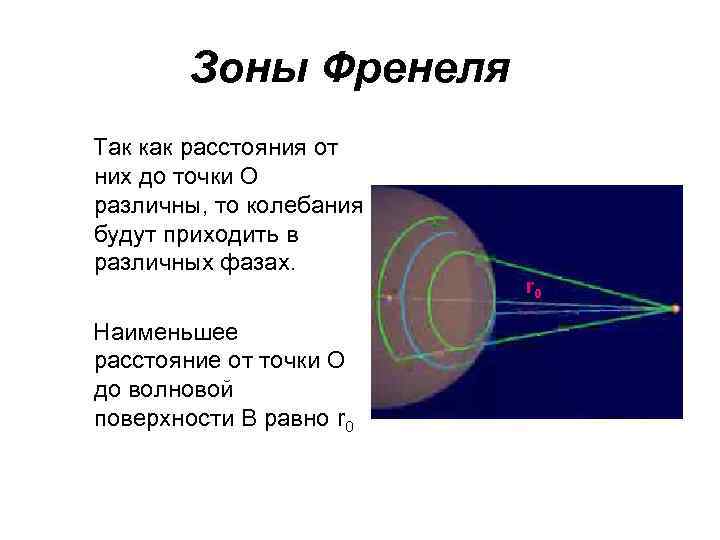 Зоны Френеля

Так как расстояния от них до точки О различны, то колебания будут приходить в различных фазах.

Наименьшее расстояние от точки О до волновой поверхности В равно $r_0$

$r_0$